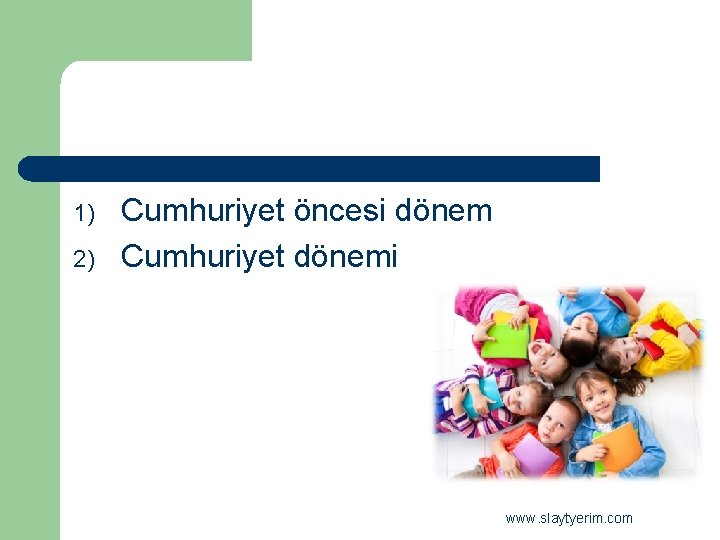 1) Cumhuriyet öncesi dönem
2) Cumhuriyet dönemi

www.slaytyerim.com